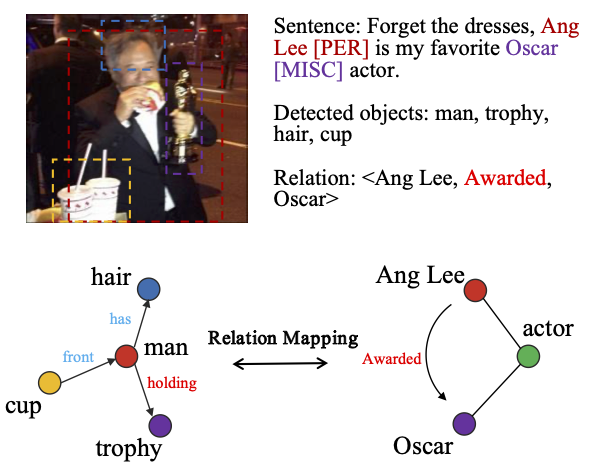 Sentence: Forget the dresses, Ang Lee [PER] is my favorite Oscar [MISC] actor.

Detected objects: man, trophy, hair, cup

Relation: <Ang Lee, Awarded, Oscar>

hair

has

front

man

holding

cup

trophy

Relation Mapping

Ang Lee

actor

Awarded

Oscar